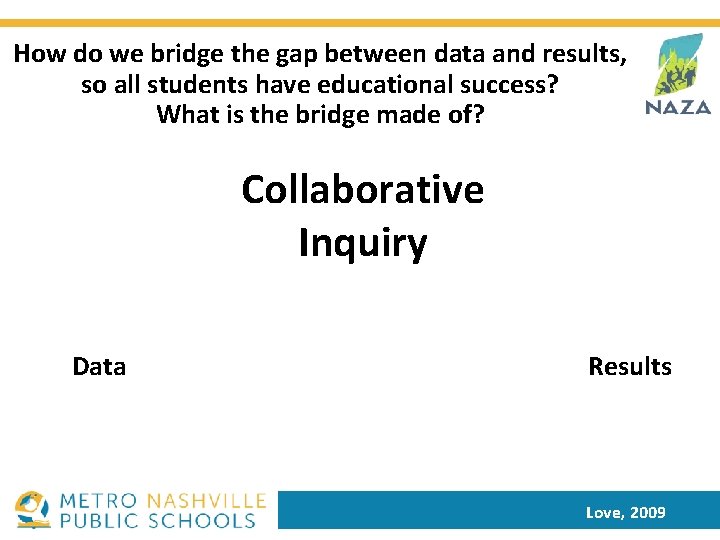 How do we bridge the gap between data and results, so all students have educational success? What is the bridge made of?

NAZA

Collaborative Inquiry

Data

Results

METRO NASHVILLE PUBLIC SCHOOLS

Love, 2009